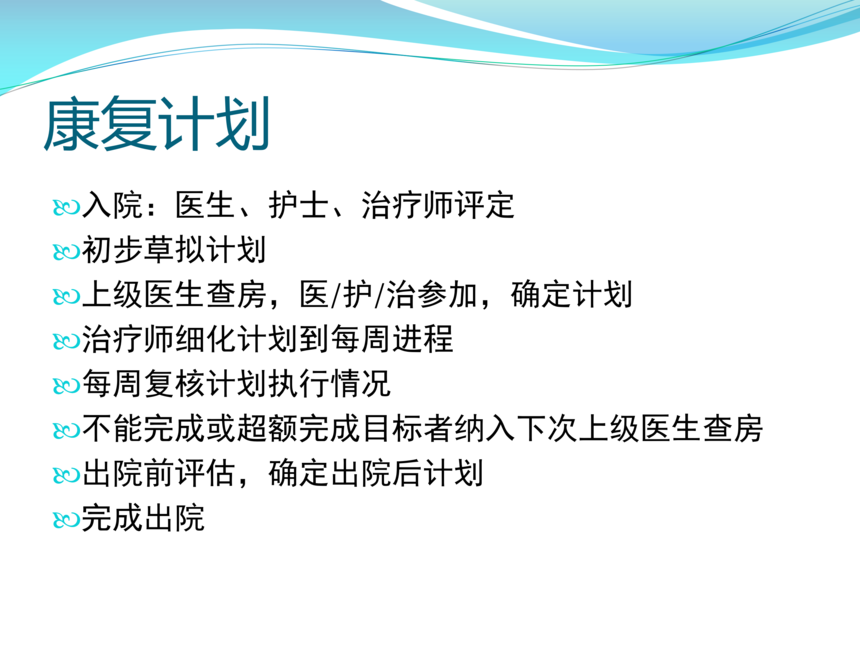 康复计划

入院：医生、护士、治疗师评定

初步草拟计划

上级医生查房，医/护/治参加，确定计划

治疗师细化计划到每周进程

每周复核计划执行情况

不能完成或超额完成目标者纳入下次上级医生查房

出院前评估，确定出院后计划

完成出院